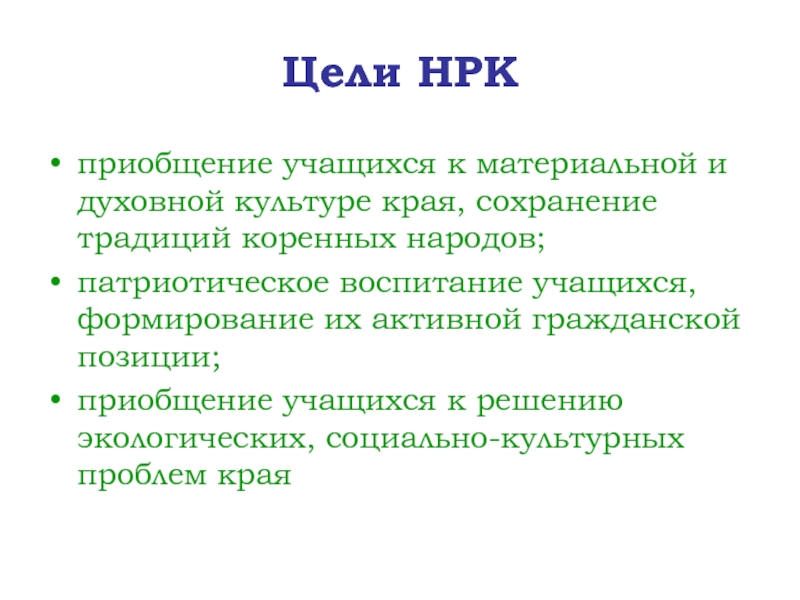 Цели НРК

• приобщение учащихся к материальной и духовной культуре края, сохранение традиций коренных народов;
• патриотическое воспитание учащихся, формирование их активной гражданской позиции;
• приобщение учащихся к решению экологических, социально-культурных проблем края